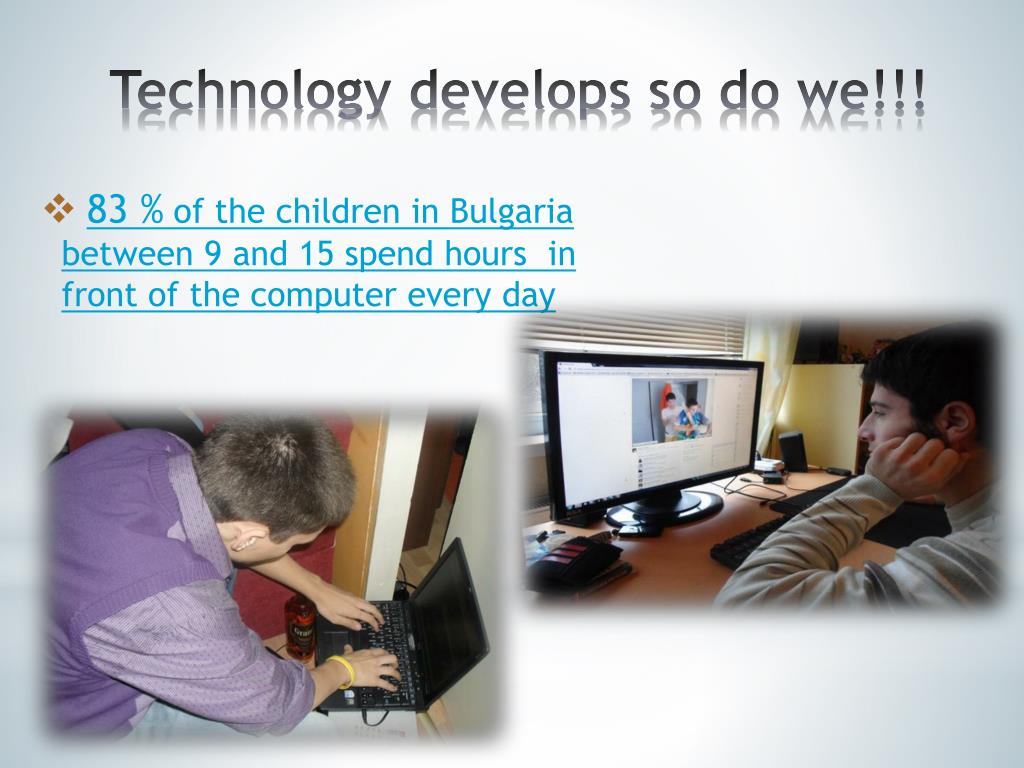 Technology develops so do we!!!

❖ 83 % of the children in Bulgaria between 9 and 15 spend hours in front of the computer every day